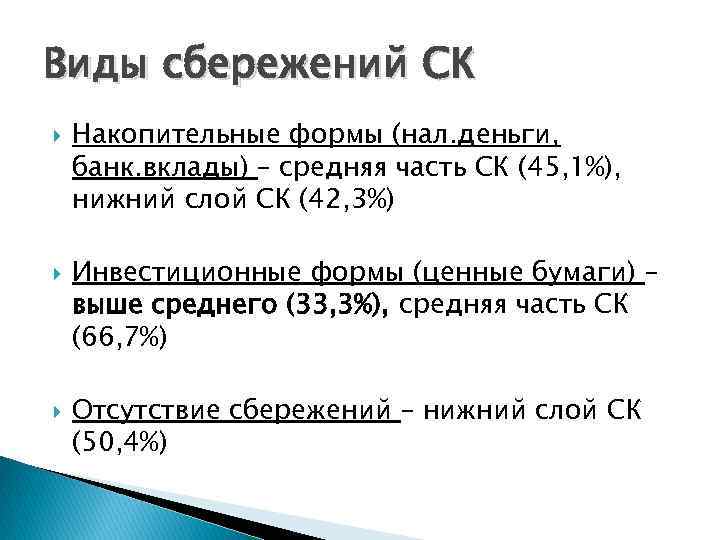 Виды сбережений СК

Накопительные формы (нал.деньги, банк.вклады) – средняя часть СК (45,1%), нижний слой СК (42,3%)

Инвестиционные формы (ценные бумаги) – выше среднего (33,3%), средняя часть СК (66,7%)

Отсутствие сбережений – нижний слой СК (50,4%)